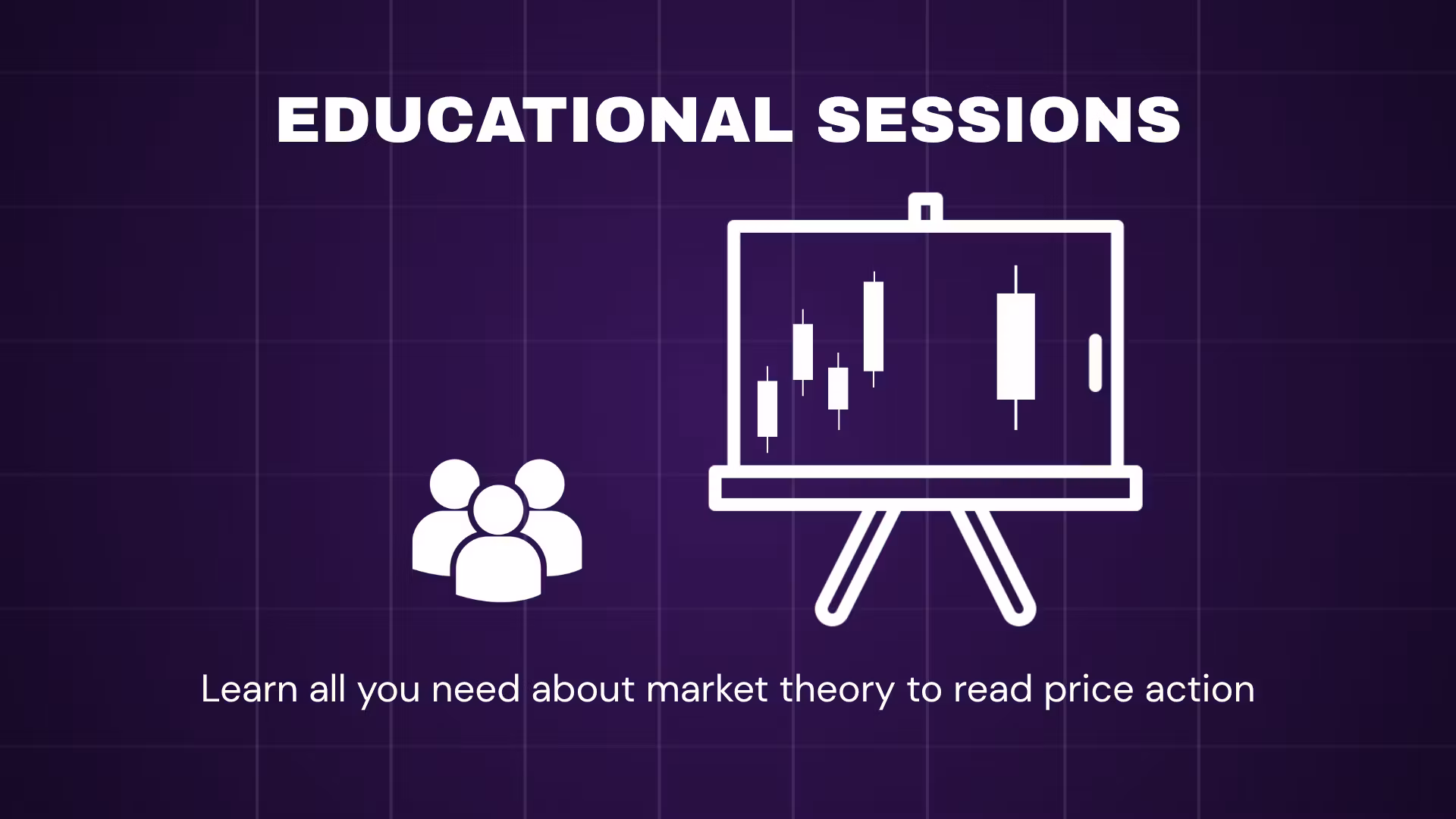 EDUCATIONAL SESSIONS

Learn all you need about market theory to read price action